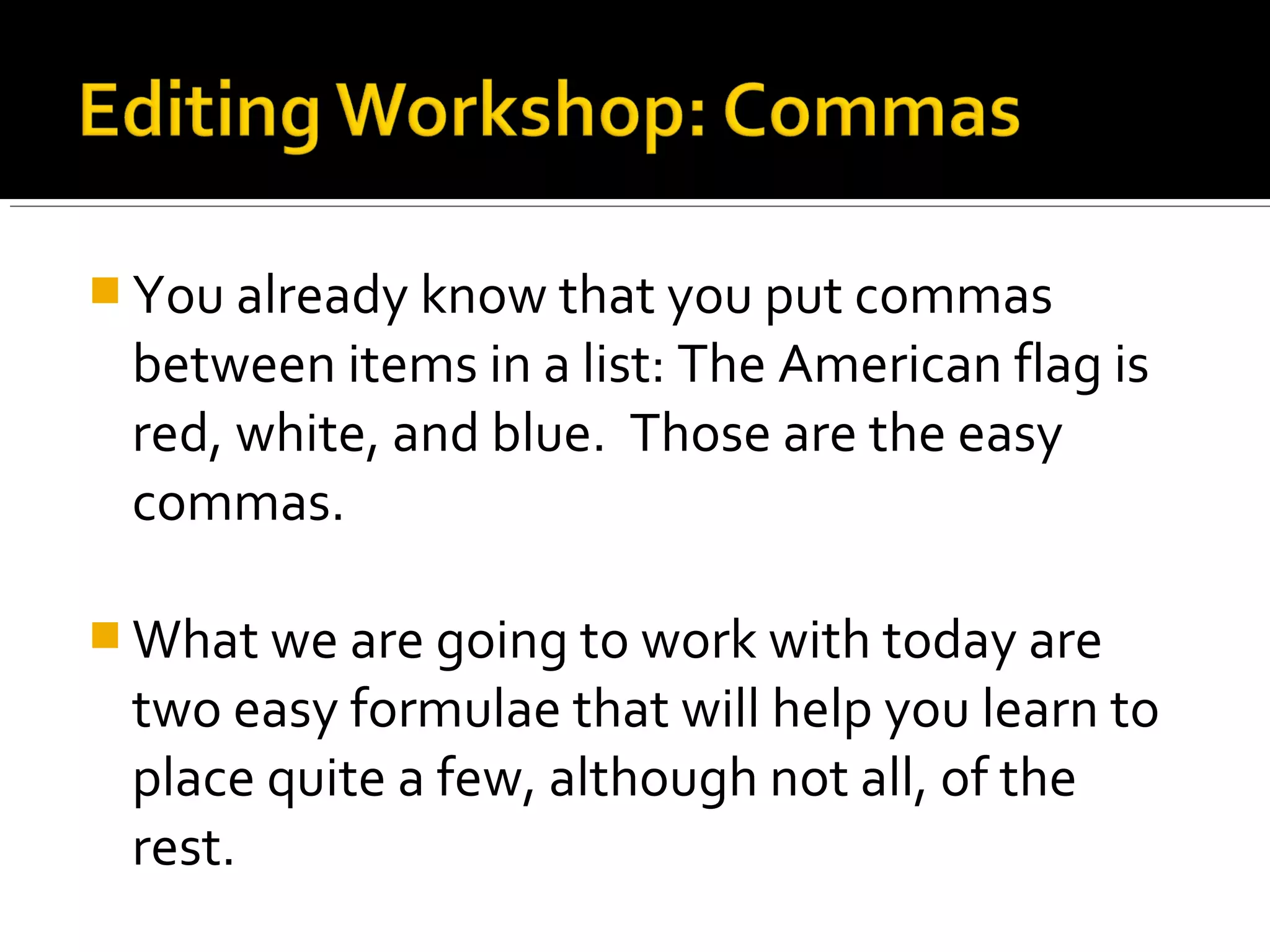 Editing Workshop: Commas

You already know that you put commas between items in a list: The American flag is red, white, and blue.  Those are the easy commas.

What we are going to work with today are two easy formulae that will help you learn to place quite a few, although not all, of the rest.